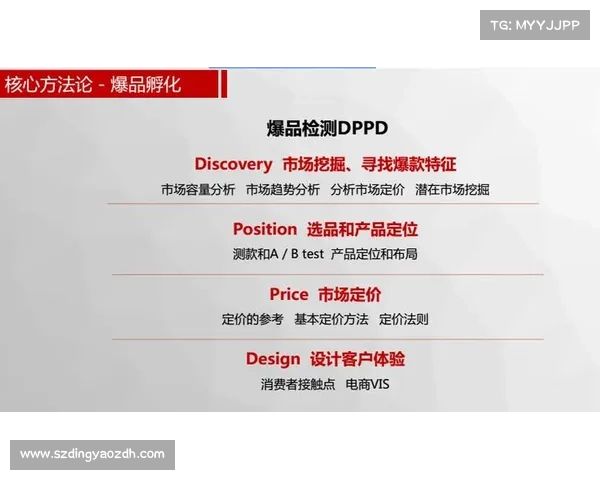 TG: MYYJJPP

核心方法论 - 爆品孵化

爆品检测DPPD

Discovery 市场挖掘、寻找爆款特征

市场容量分析 市场趋势分析 分析市场定价 潜在市场挖掘

Position 选品和产品定位

测款和A / B test 产品定位和布局

Price 市场定价

定价的参考 基本定价方法 定价法则

Design 设计客户体验

消费者接触点 电商VIS

www.szdingyaozdh.com